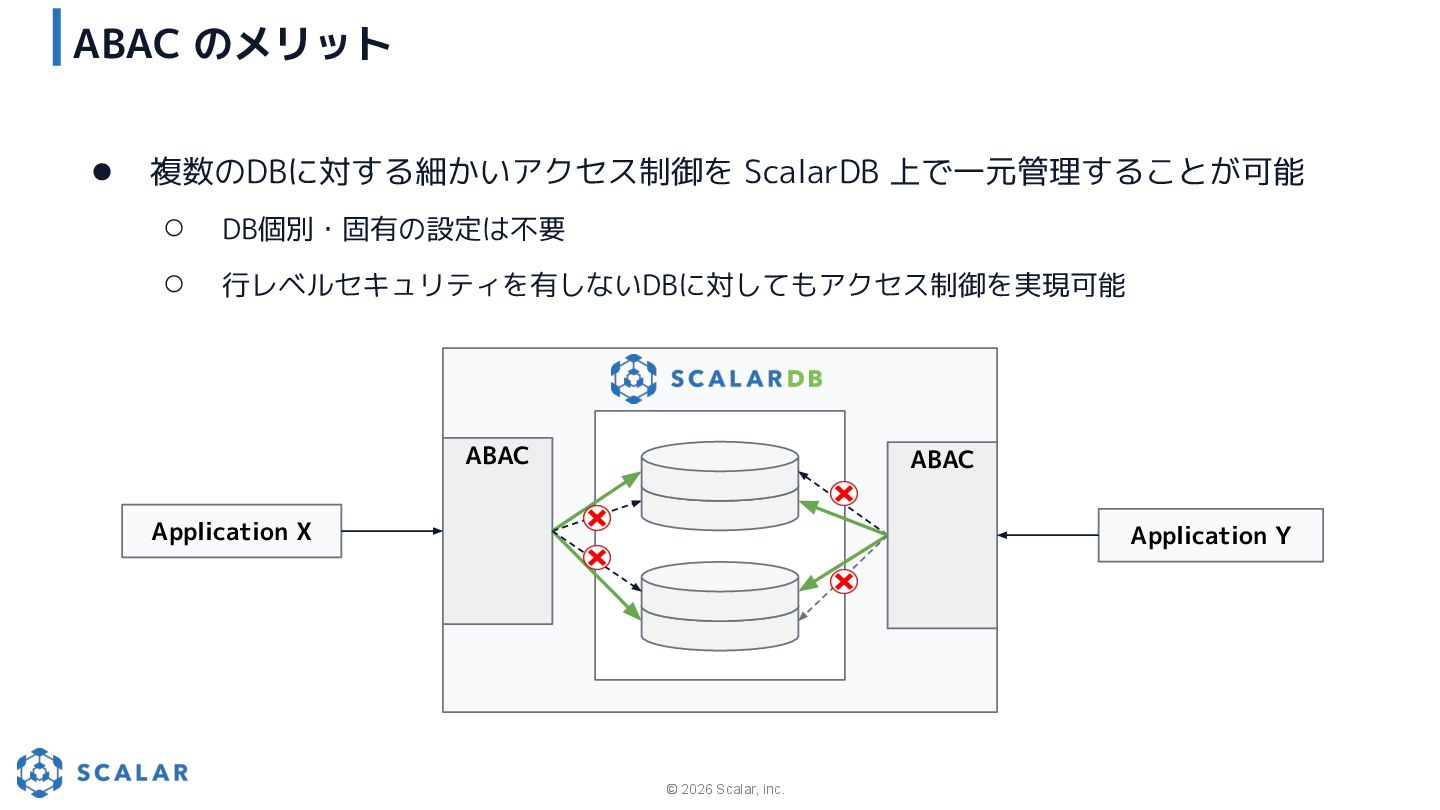 ABAC のメリット

● 複数のDBに対する細かいアクセス制御を ScalarDB 上で一元管理することが可能

○ DB個別・固有の設定は不要

○ 行レベルセキュリティを有しないDBに対してもアクセス制御を実現可能

SCALARDB

ABAC

ABAC

Application X

Application Y

SCALAR

© 2026 Scalar, inc.